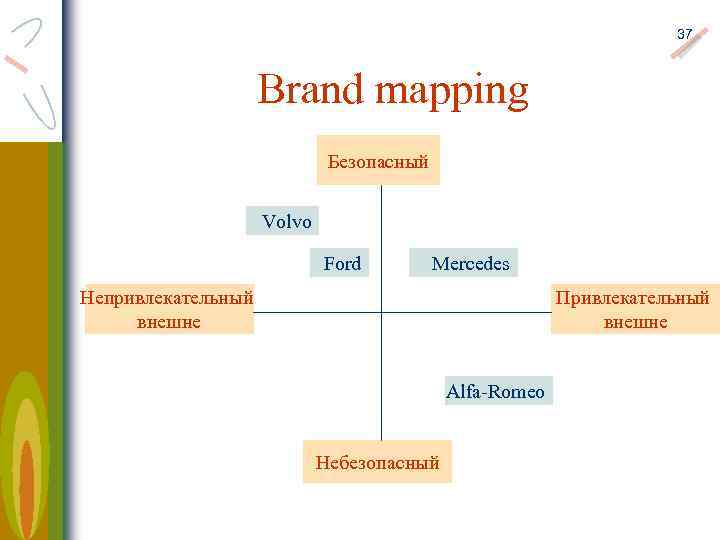 37

Brand mapping

Безопасный

Volvo

Ford

Mercedes

Непривлекательный внешне

Привлекательный внешне

Alfa-Romeo

Небезопасный